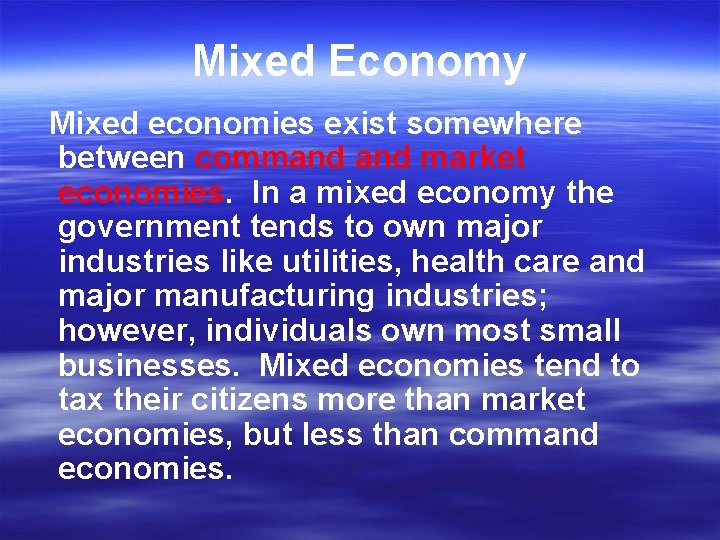 Mixed Economy

Mixed economies exist somewhere between command and market economies. In a mixed economy the government tends to own major industries like utilities, health care and major manufacturing industries; however, individuals own most small businesses. Mixed economies tend to tax their citizens more than market economies, but less than command economies.